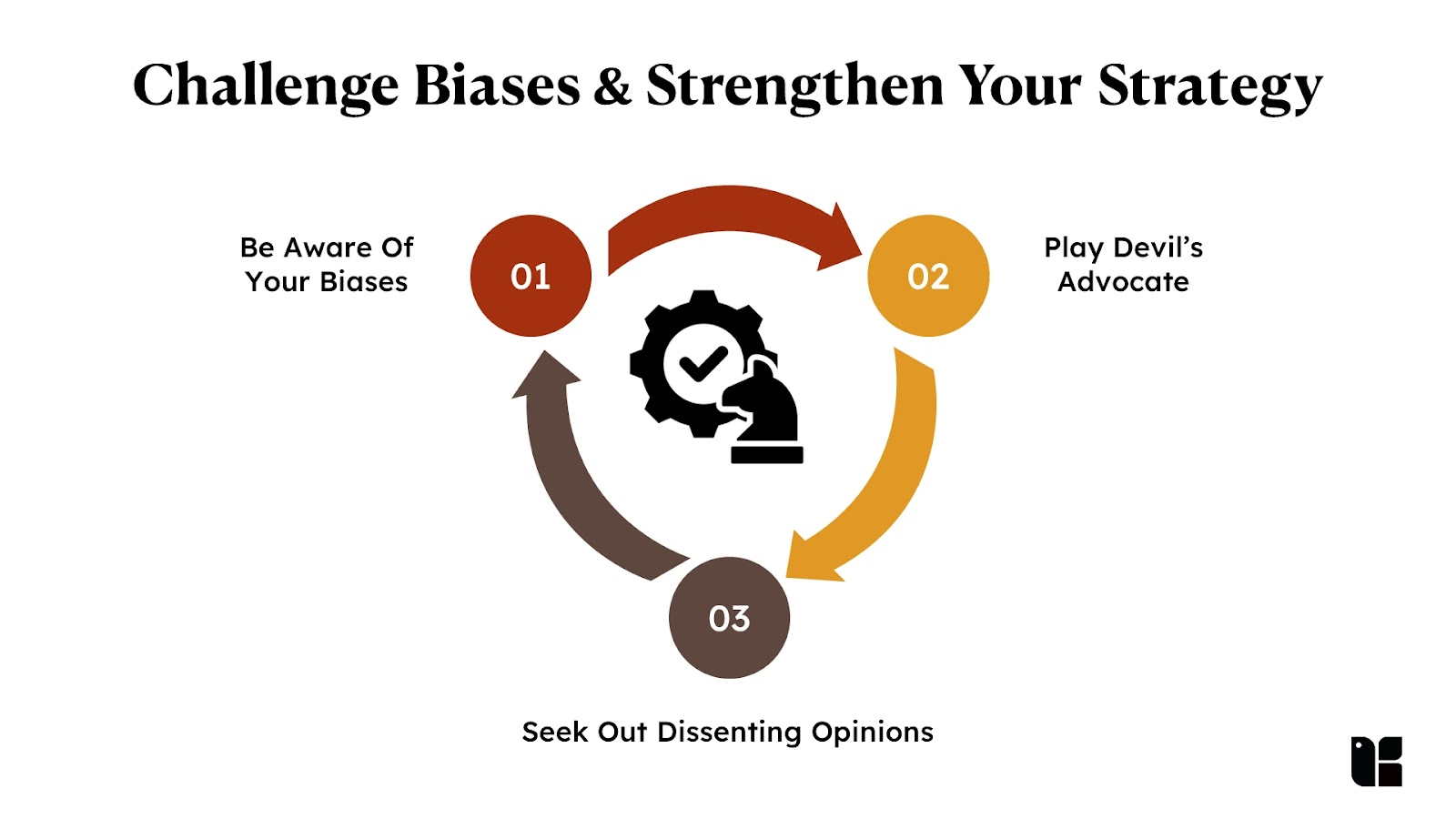 Challenge Biases & Strengthen Your Strategy

Be Aware Of Your Biases

01

02

Play Devil's Advocate

03

Seek Out Dissenting Opinions